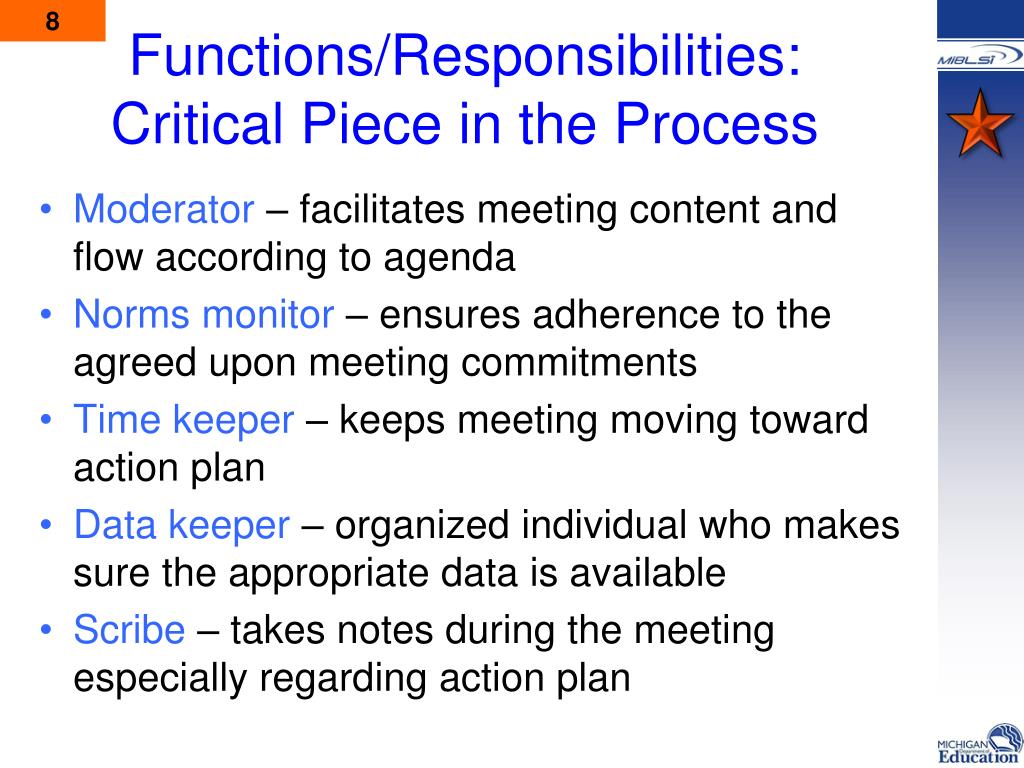 8

MiBLSi

Functions/Responsibilities: Critical Piece in the Process

• Moderator – facilitates meeting content and flow according to agenda
• Norms monitor – ensures adherence to the agreed upon meeting commitments
• Time keeper – keeps meeting moving toward action plan
• Data keeper – organized individual who makes sure the appropriate data is available
• Scribe – takes notes during the meeting especially regarding action plan

MICHIGAN Department of Education